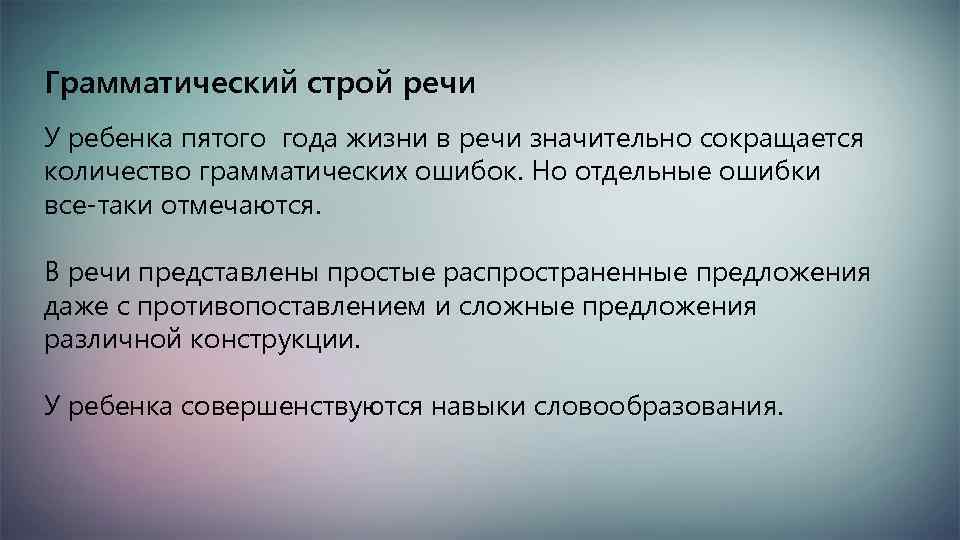 Грамматический строй речи

У ребенка пятого  года жизни в речи значительно сокращается количество грамматических ошибок. Но отдельные ошибки все-таки отмечаются.

В речи представлены простые распространенные предложения даже с противопоставлением и сложные предложения различной конструкции.

У ребенка совершенствуются навыки словообразования.